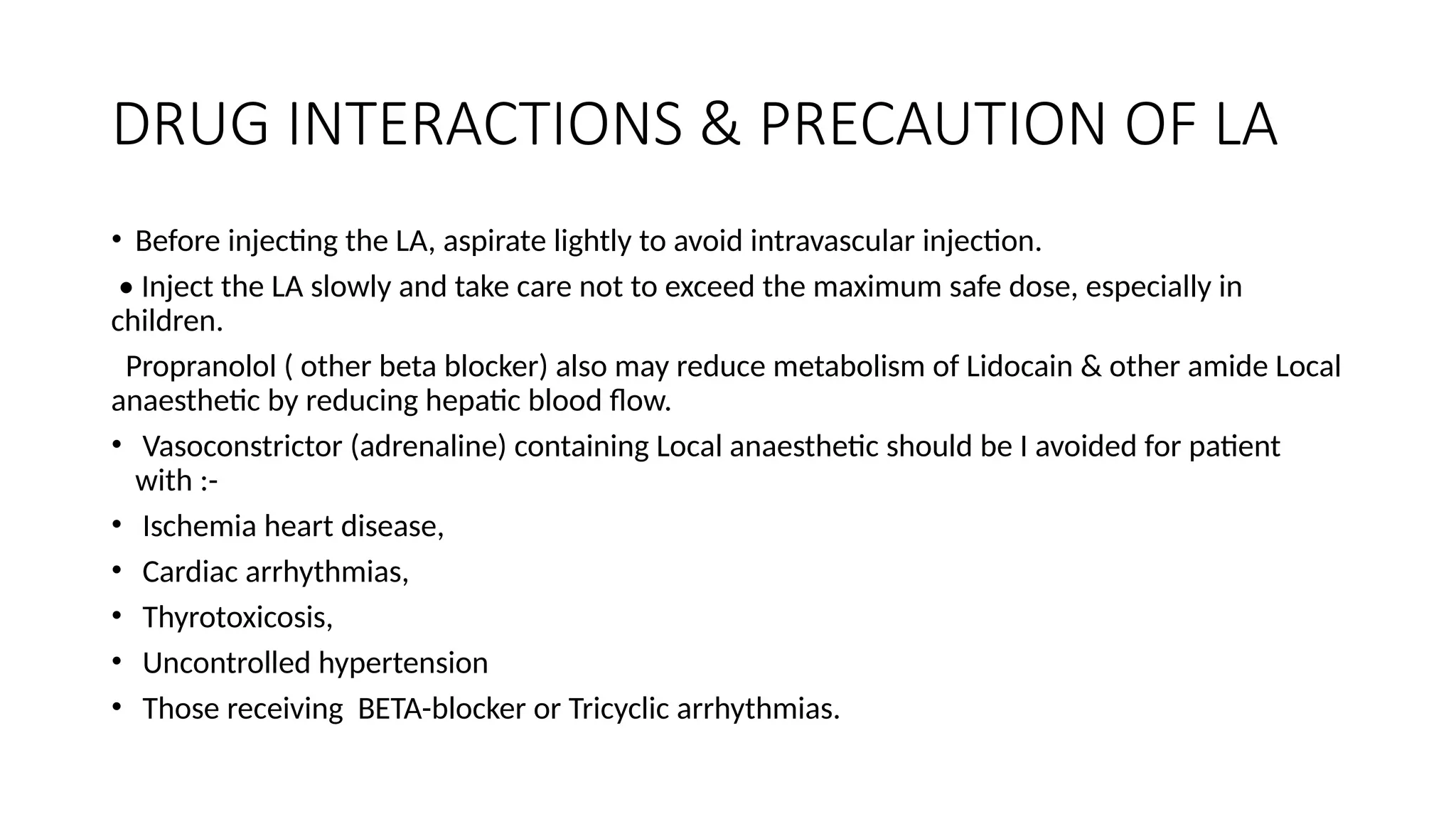 DRUG INTERACTIONS & PRECAUTION OF LA

• Before injecting the LA, aspirate lightly to avoid intravascular injection.

• Inject the LA slowly and take care not to exceed the maximum safe dose, especially in children.

Propranolol ( other beta blocker) also may reduce metabolism of Lidocain & other amide Local anaesthetic by reducing hepatic blood flow.

• Vasoconstrictor (adrenaline) containing Local anaesthetic should be I avoided for patient with :-

• Ischemia heart disease,

• Cardiac arrhythmias,

• Thyrotoxicosis,

• Uncontrolled hypertension

• Those receiving BETA-blocker or Tricyclic arrhythmias.